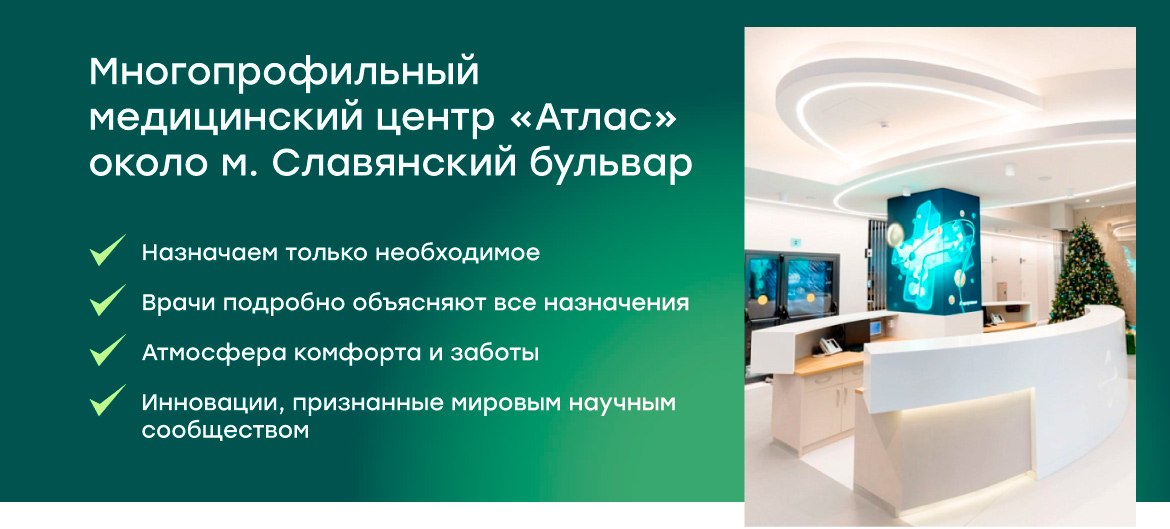 Многопрофильный медицинский центр «Атлас» около м. Славянский бульвар

Назначаем только необходимое

Врачи подробно объясняют все назначения

Атмосфера комфорта и заботы

Инновации, признанные мировым научным сообществом